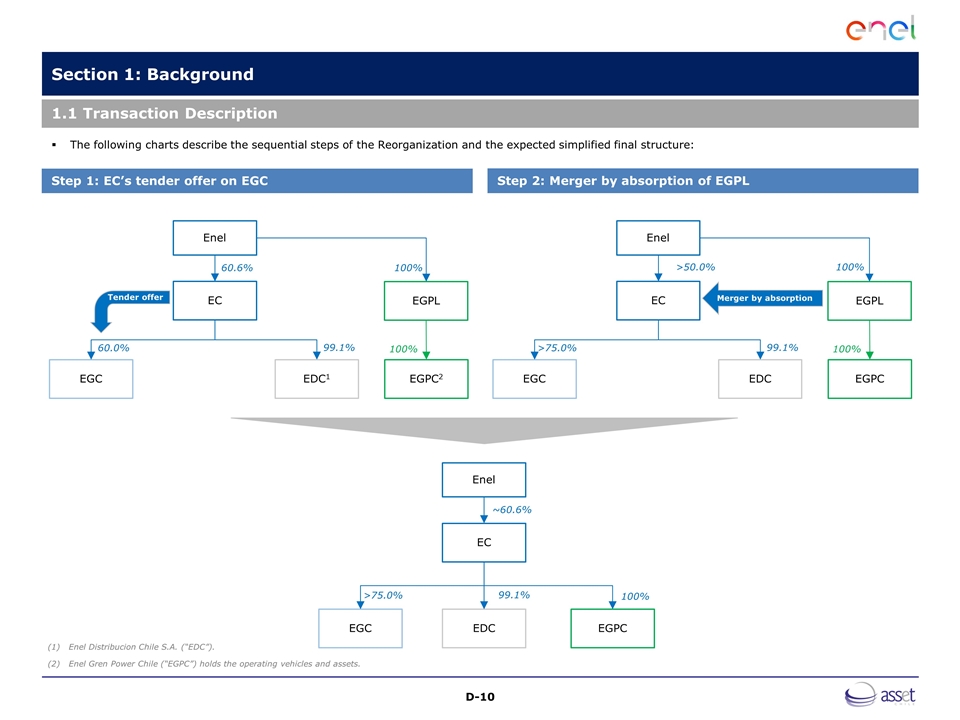 enel

Section 1: Background

1.1 Transaction Description

▪ The following charts describe the sequential steps of the Reorganization and the expected simplified final structure:

Step 1: EC's tender offer on EGC

Enel
60.6%
100%
Tender offer
EC
EGPL
60.0%
99.1%
100%
EGC
EDC$^1$
EGPC$^2$

Step 2: Merger by absorption of EGPL

Enel
>50.0%
100%
EC
Merger by absorption
EGPL
>75.0%
99.1%
100%
EGC
EDC
EGPC

Enel
~60.6%
EC
>75.0%
99.1%
100%
EGC
EDC
EGPC

(1) Enel Distribucion Chile S.A. ("EDC").
(2) Enel Gren Power Chile ("EGPC") holds the operating vehicles and assets.

D-10

asset